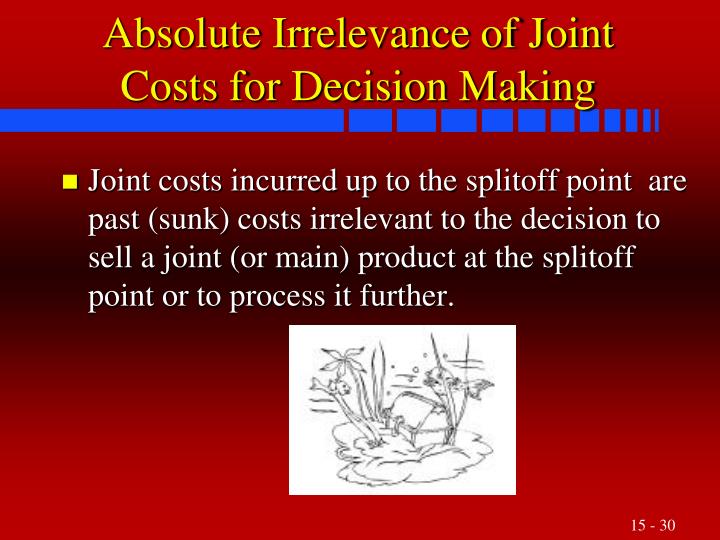 Absolute Irrelevance of Joint Costs for Decision Making

Joint costs incurred up to the splitoff point are past (sunk) costs irrelevant to the decision to sell a joint (or main) product at the splitoff point or to process it further.

15 - 30